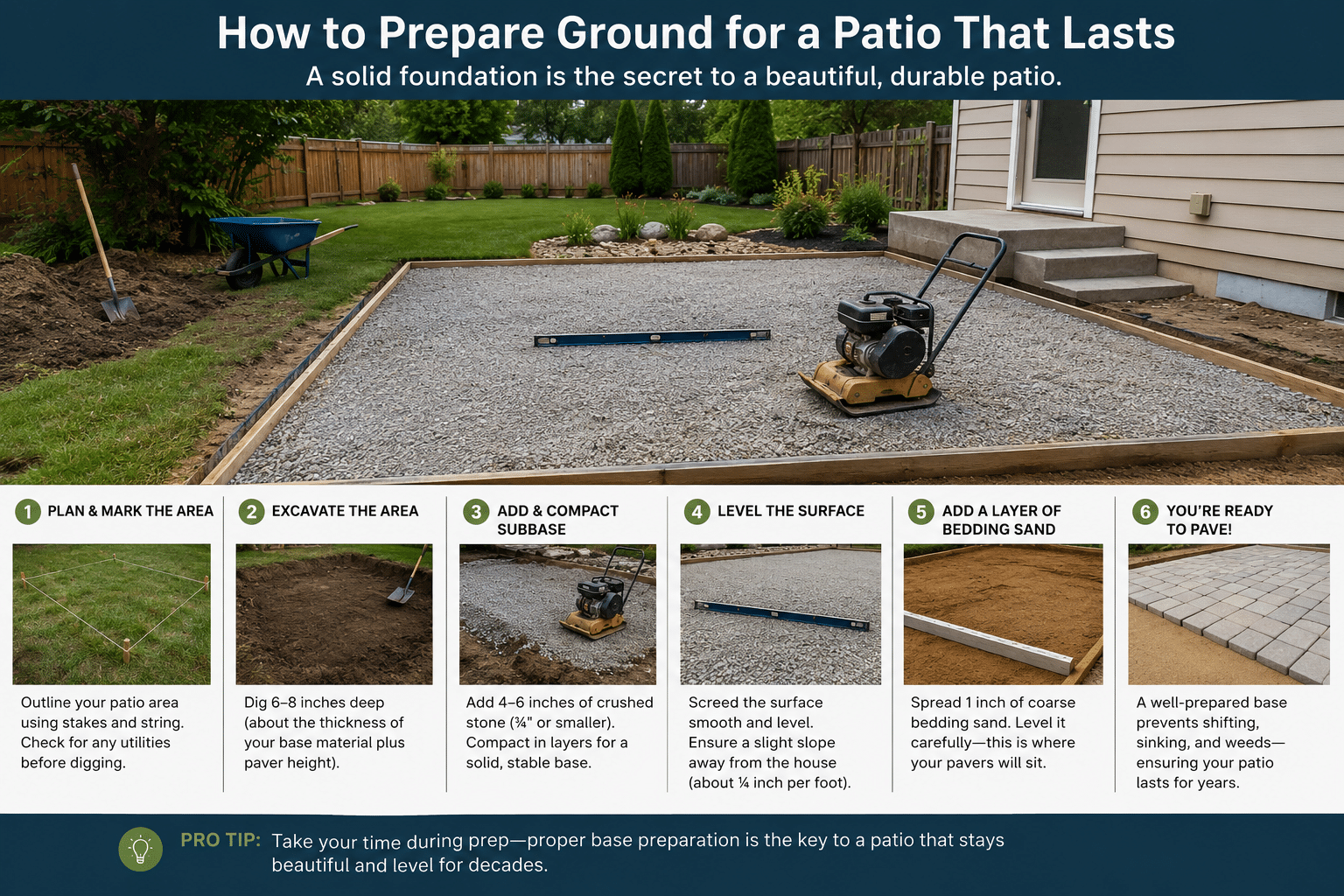 How to Prepare Ground for a Patio That Lasts

A solid foundation is the secret to a beautiful, durable patio.

1 PLAN & MARK THE AREA

Outline your patio area using stakes and string. Check for any utilities before digging.

2 EXCAVATE THE AREA

Dig 6–8 inches deep (about the thickness of your base material plus paver height).

3 ADD & COMPACT SUBBASE

Add 4–6 inches of crushed stone (¾" or smaller). Compact in layers for a solid, stable base.

4 LEVEL THE SURFACE

Screed the surface smooth and level. Ensure a slight slope away from the house (about ¼ inch per foot).

5 ADD A LAYER OF BEDDING SAND

Spread 1 inch of coarse bedding sand. Level it carefully—this is where your pavers will sit.

6 YOU'RE READY TO PAVE!

A well-prepared base prevents shifting, sinking, and weeds—ensuring your patio lasts for years.

PRO TIP: Take your time during prep—proper base preparation is the key to a patio that stays beautiful and level for decades.